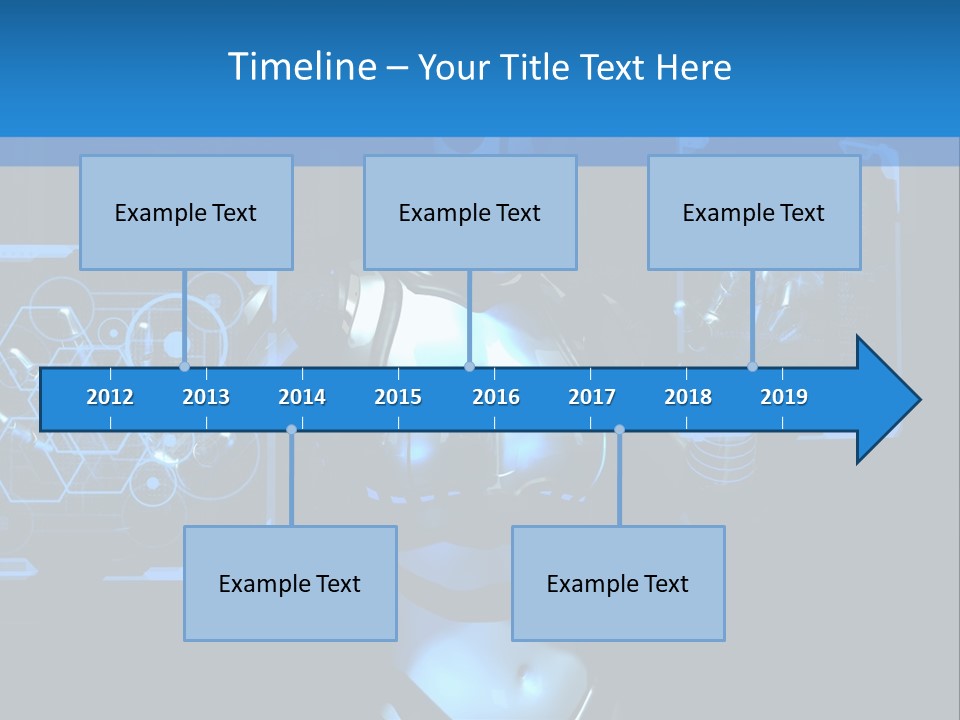 Timeline – Your Title Text Here

Example Text

Example Text

Example Text

2012 2013 2014 2015 2016 2017 2018 2019

Example Text

Example Text